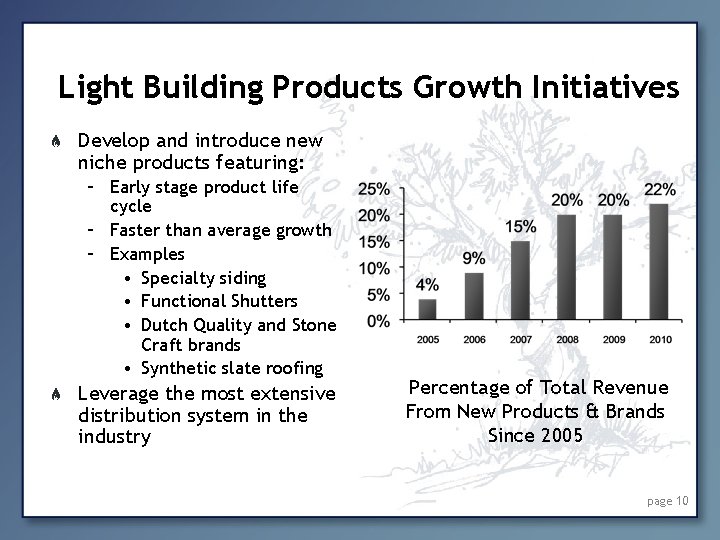 Light Building Products Growth Initiatives

Develop and introduce new niche products featuring:
– Early stage product life cycle
– Faster than average growth
– Examples
• Specialty siding
• Functional Shutters
• Dutch Quality and Stone Craft brands
• Synthetic slate roofing

Leverage the most extensive distribution system in the industry

25%
20%
15%
10%
5%
0%

4%
9%
15%
20%
20%
22%

2005
2006
2007
2008
2009
2010

Percentage of Total Revenue From New Products & Brands Since 2005

page 10